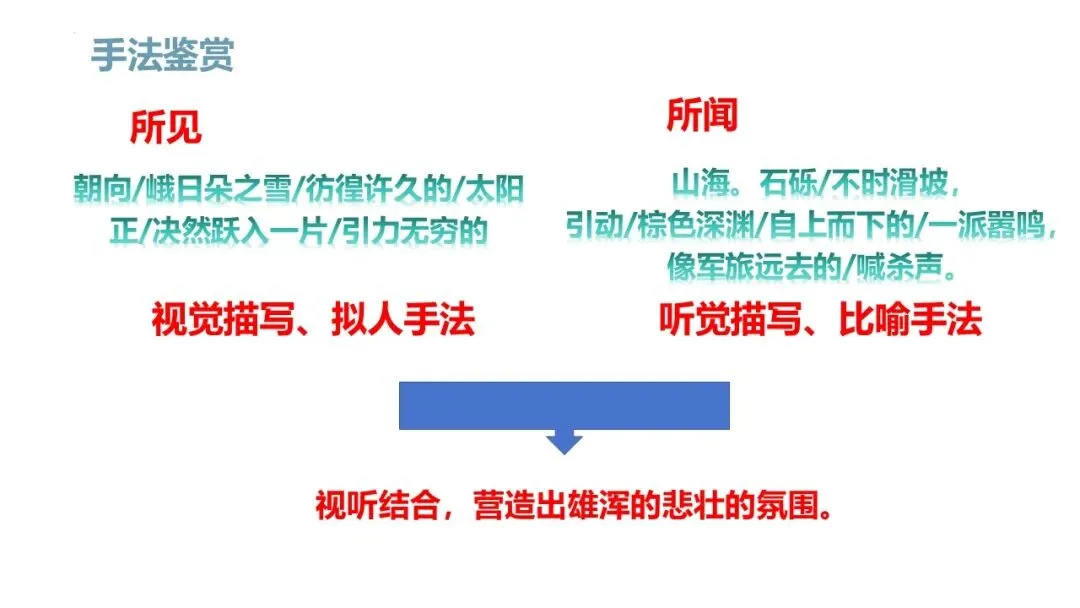 手法鉴赏

所见

朝向/峨日朵之雪/彷徨许久的/太阳正/决然跃入一片/引力无穷的

视觉描写、拟人手法

所闻

山海。石砾/不时滑坡，引动/棕色深渊/自上而下的/一派嚣鸣，像军旅远去的/喊杀声。

听觉描写、比喻手法

视听结合，营造出雄浑的悲壮的氛围。